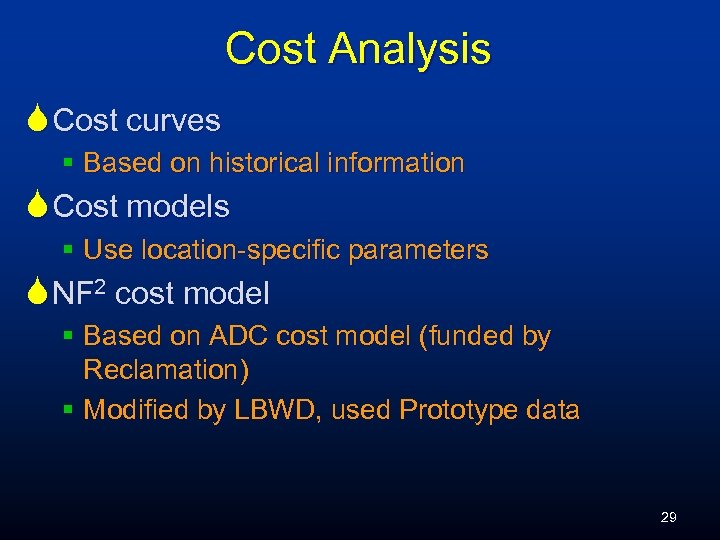 Cost Analysis

Cost curves

Based on historical information

Cost models

Use location-specific parameters

NF$^2$ cost model

Based on ADC cost model (funded by Reclamation)

Modified by LBWD, used Prototype data

29